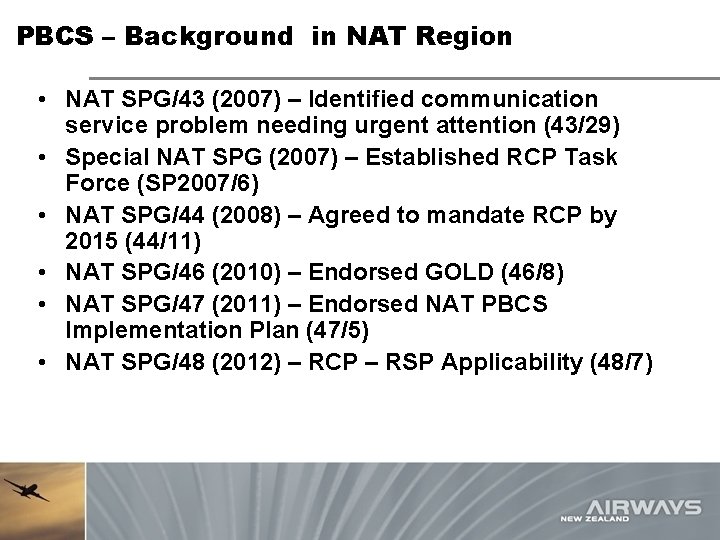 PBCS – Background in NAT Region

• NAT SPG/43 (2007) – Identified communication service problem needing urgent attention (43/29)
• Special NAT SPG (2007) – Established RCP Task Force (SP2007/6)
• NAT SPG/44 (2008) – Agreed to mandate RCP by 2015 (44/11)
• NAT SPG/46 (2010) – Endorsed GOLD (46/8)
• NAT SPG/47 (2011) – Endorsed NAT PBCS Implementation Plan (47/5)
• NAT SPG/48 (2012) – RCP – RSP Applicability (48/7)

AIRWAYS
NEW ZEALAND